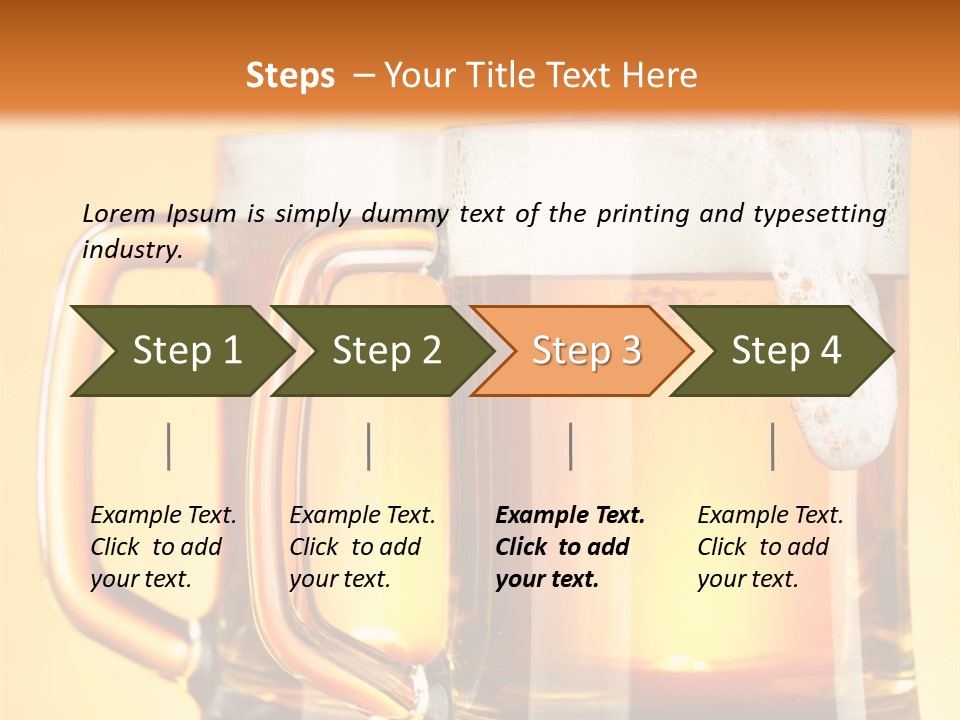 Steps – Your Title Text Here

Lorem Ipsum is simply dummy text of the printing and typesetting industry.

Step 1

Step 2

Step 3

Step 4

Example Text. Click to add your text.

Example Text. Click to add your text.

Example Text. Click to add your text.

Example Text. Click to add your text.